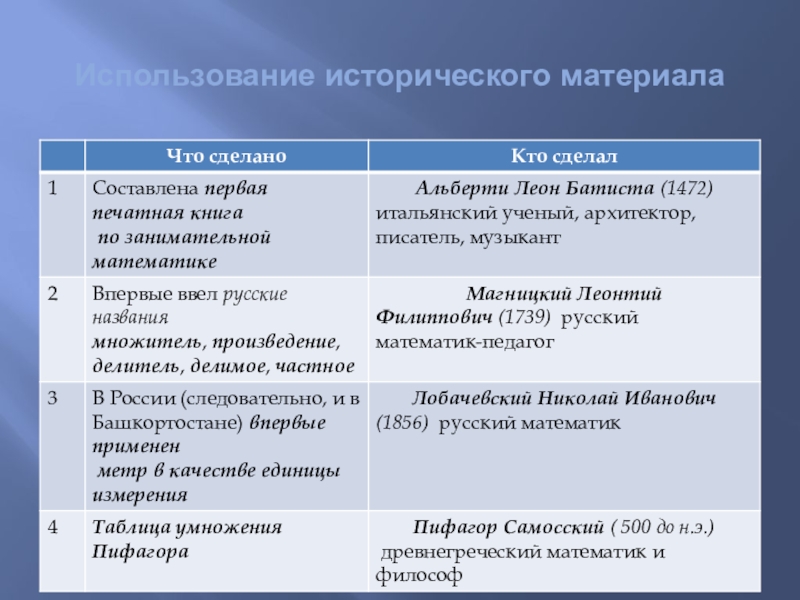 Использование исторического материала

|  | Что сделано | Кто сделал |
|---|---|---|
| 1 | Составлена первая печатная книга по занимательной математике | Альберти Леон Батиста (1472) итальянский ученый, архитектор, писатель, музыкант |
| 2 | Впервые ввел русские названия множитель, произведение, делитель, делимое, частное | Магницкий Леонтий Филиппович (1739) русский математик-педагог |
| 3 | В России (следовательно, и в Башкортостане) впервые применен метр в качестве единицы измерения | Лобачевский Николай Иванович (1856) русский математик |
| 4 | Таблица умножения Пифагора | Пифагор Самосский ( 500 до н.э.) древнегреческий математик и философ |